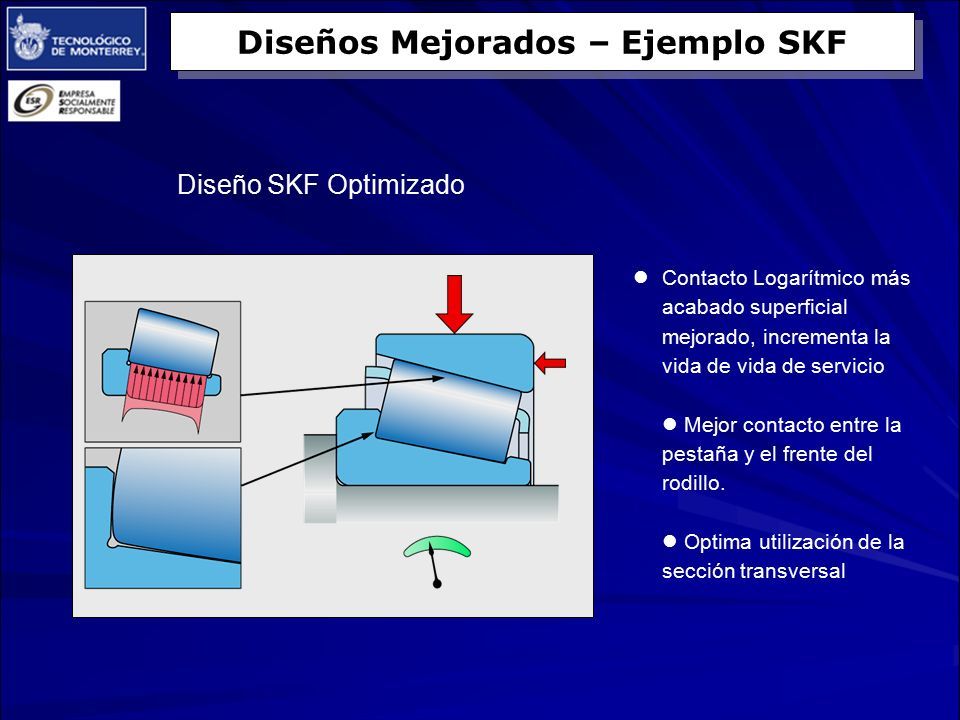 TECNOLÓGICO DE MONTERREY.

ESR EMPRESA SOCIALMENTE RESPONSABLE

Diseños Mejorados – Ejemplo SKF

Diseño SKF Optimizado

● Contacto Logarítmico más acabado superficial mejorado, incrementa la vida de vida de servicio

● Mejor contacto entre la pestaña y el frente del rodillo.

● Optima utilización de la sección transversal